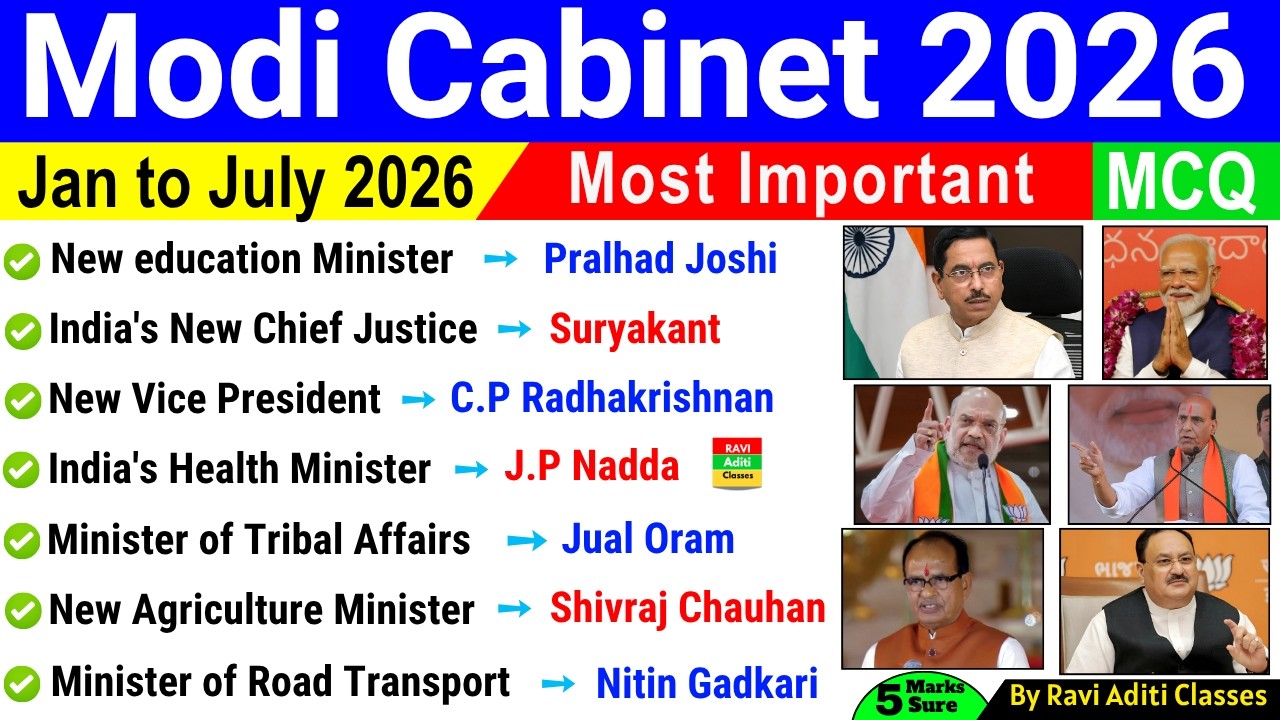 Modi Cabinet 2026

Jan to July 2026 Most Important MCQ

New education Minister → Pralhad Joshi

India's New Chief Justice → Suryakant

New Vice President → C.P Radhakrishnan

India's Health Minister → J.P Nadda

RAVI Aditi Classes

Minister of Tribal Affairs → Jual Oram

New Agriculture Minister → Shivraj Chauhan

Minister of Road Transport → Nitin Gadkari

5 Marks Sure

By Ravi Aditi Classes